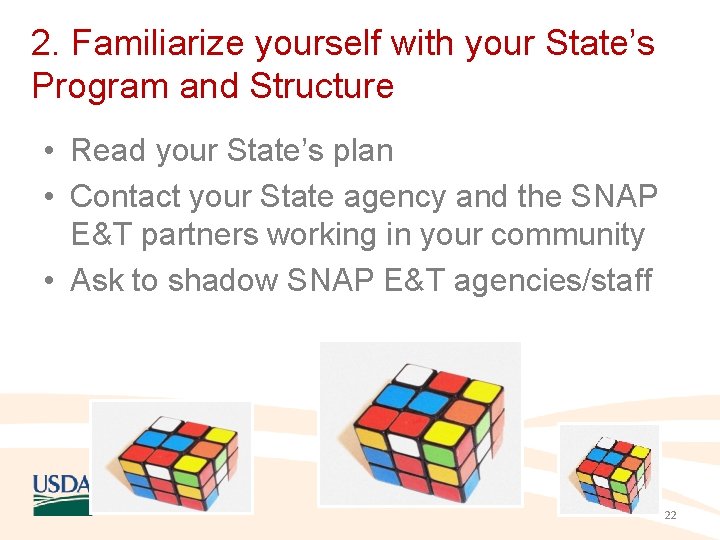 2. Familiarize yourself with your State's Program and Structure

• Read your State's plan
• Contact your State agency and the SNAP E&T partners working in your community
• Ask to shadow SNAP E&T agencies/staff

USDA

22